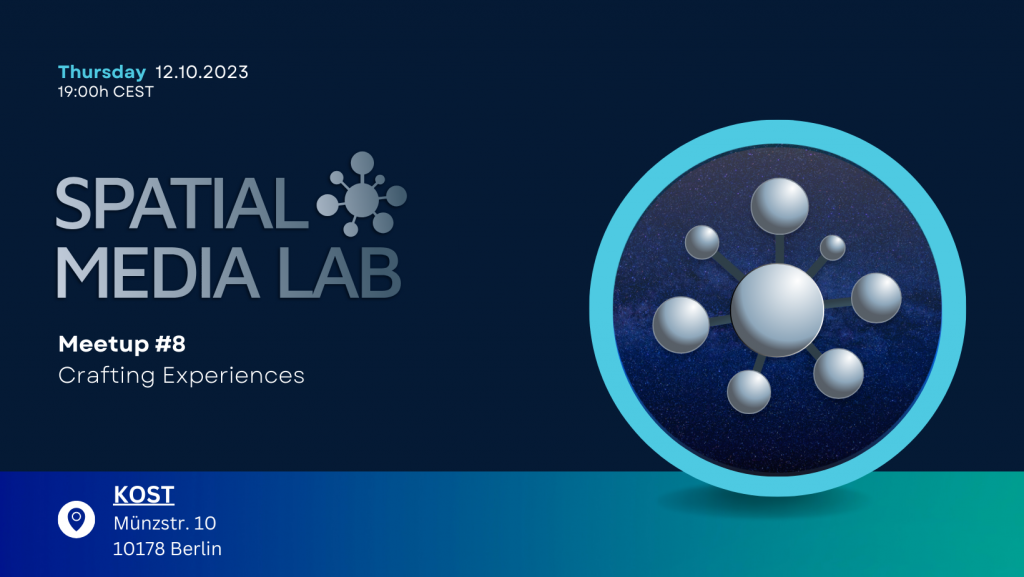 Thursday 12.10.2023
19:00h CEST

SPATIAL
MEDIA LAB

Meetup #8
Crafting Experiences

KOST
Münzstr. 10
10178 Berlin